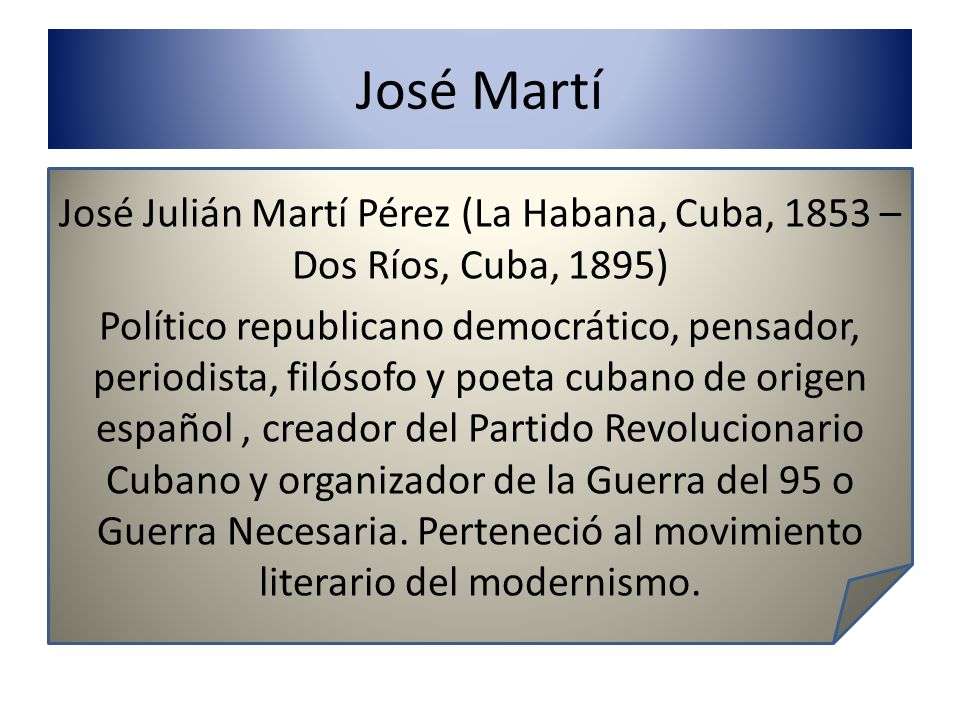 José Martí

José Julián Martí Pérez (La Habana, Cuba, 1853 – Dos Ríos, Cuba, 1895)

Político republicano democrático, pensador, periodista, filósofo y poeta cubano de origen español , creador del Partido Revolucionario Cubano y organizador de la Guerra del 95 o Guerra Necesaria. Perteneció al movimiento literario del modernismo.